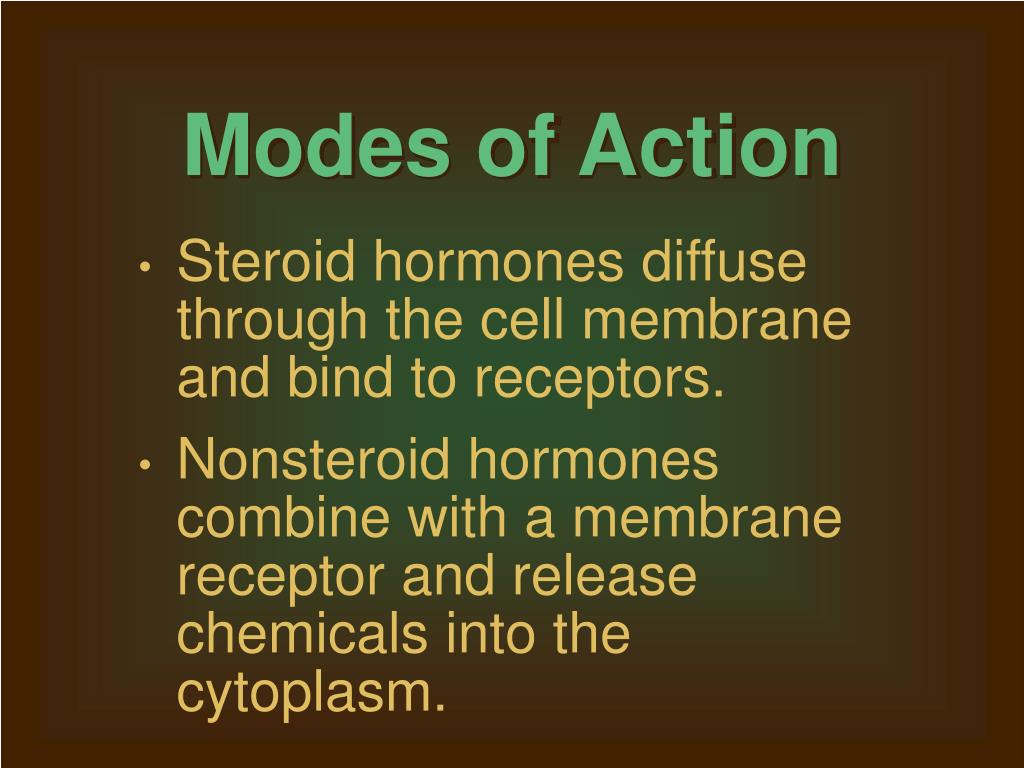 Modes of Action

• Steroid hormones diffuse through the cell membrane and bind to receptors.
• Nonsteroid hormones combine with a membrane receptor and release chemicals into the cytoplasm.